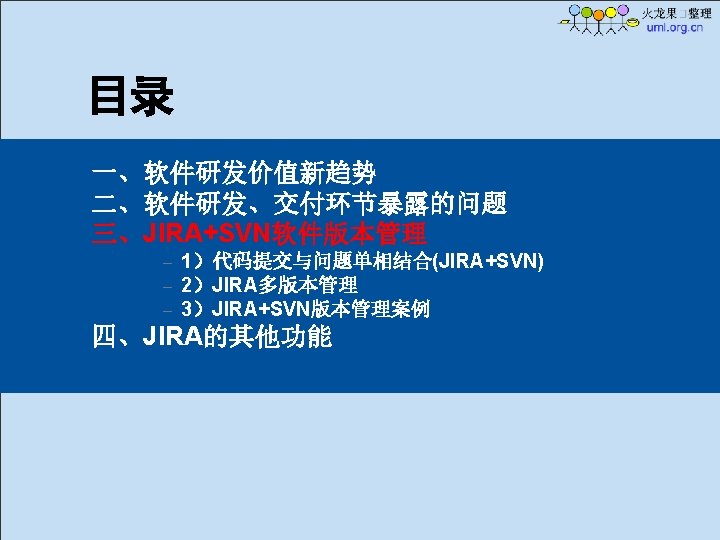 火龙果□整理
uml.org.cn

目录

一、软件研发价值新趋势
二、软件研发、交付环节暴露的问题
三、JIRA+SVN软件版本管理
– 1）代码提交与问题单相结合(JIRA+SVN)
– 2）JIRA多版本管理
– 3）JIRA+SVN版本管理案例
四、JIRA的其他功能